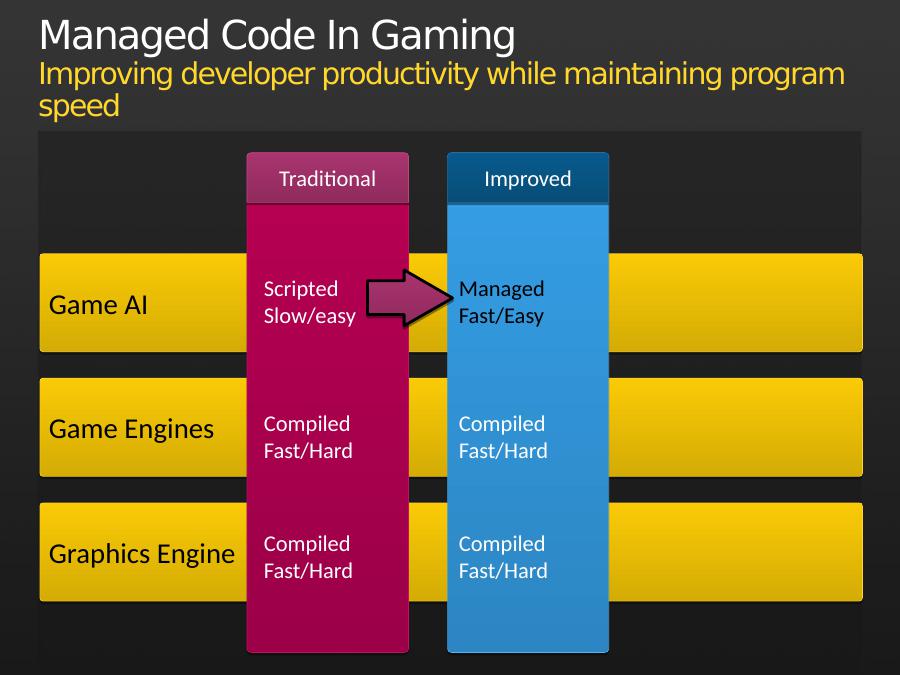 Managed Code In Gaming

Improving developer productivity while maintaining program speed

| | Traditional | Improved |
|---|---|---|
| Game AI | Scripted Slow/easy | Managed Fast/Easy |
| Game Engines | Compiled Fast/Hard | Compiled Fast/Hard |
| Graphics Engine | Compiled Fast/Hard | Compiled Fast/Hard |